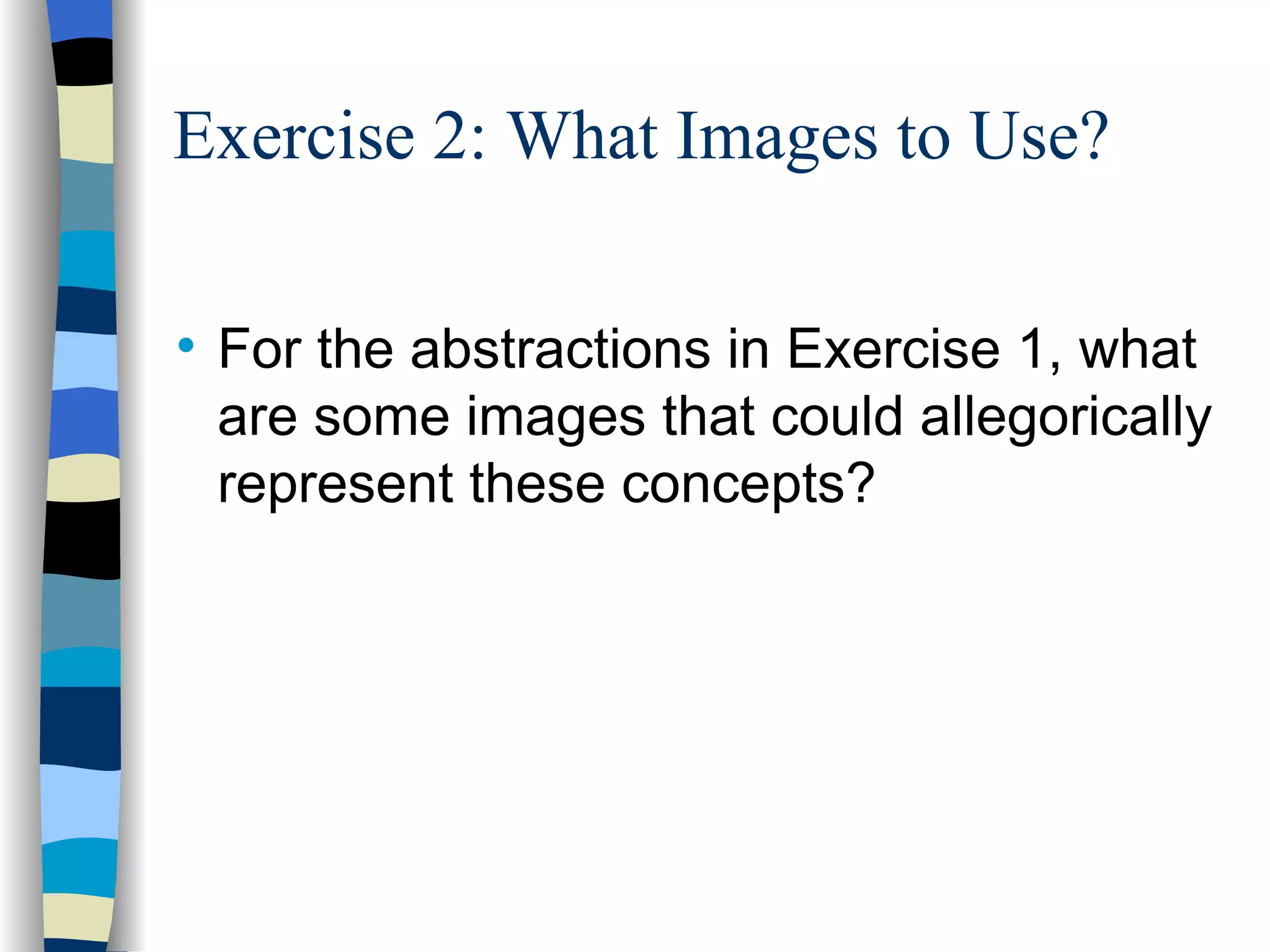 Exercise 2: What Images to Use?

• For the abstractions in Exercise 1, what are some images that could allegorically represent these concepts?